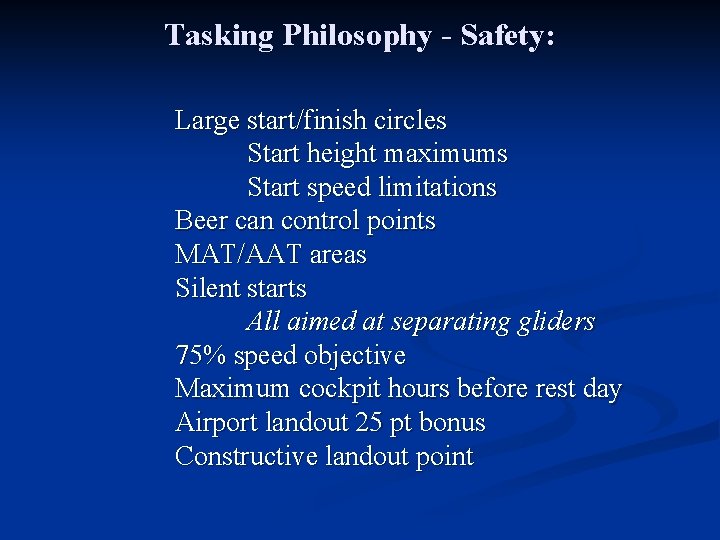 Tasking Philosophy - Safety:

Large start/finish circles
Start height maximums
Start speed limitations
Beer can control points
MAT/AAT areas
Silent starts
All aimed at separating gliders
75% speed objective
Maximum cockpit hours before rest day
Airport landout 25 pt bonus
Constructive landout point